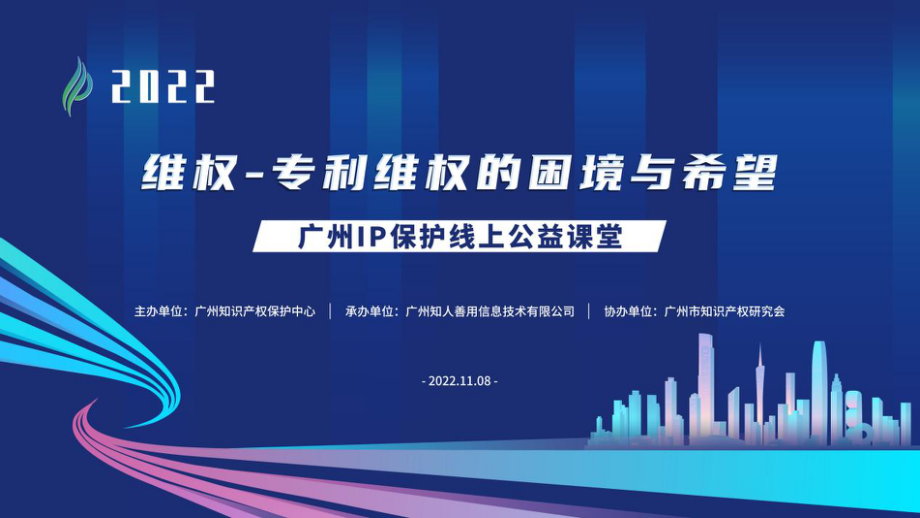 2022

维权-专利维权的困境与希望

广州IP保护线上公益课堂

主办单位：广州知识产权保护中心 | 承办单位：广州知人善用信息技术有限公司 | 协办单位：广州市知识产权研究会

- 2022.11.08 -